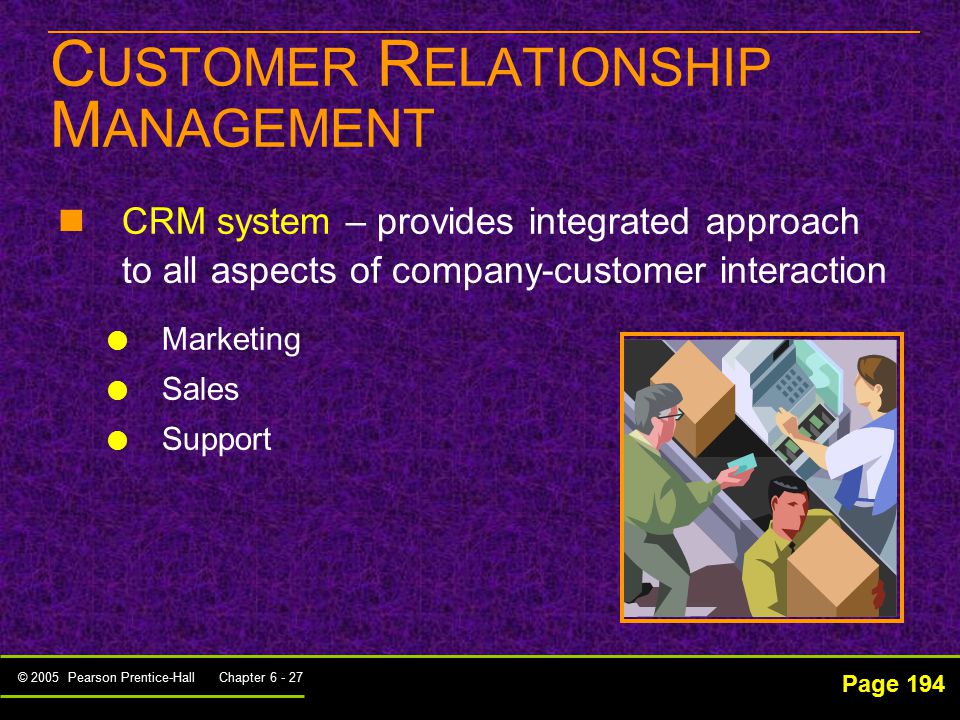 CUSTOMER RELATIONSHIP MANAGEMENT

CRM system – provides integrated approach to all aspects of company-customer interaction

Marketing
Sales
Support

© 2005 Pearson Prentice-Hall Chapter 6 - 27

Page 194